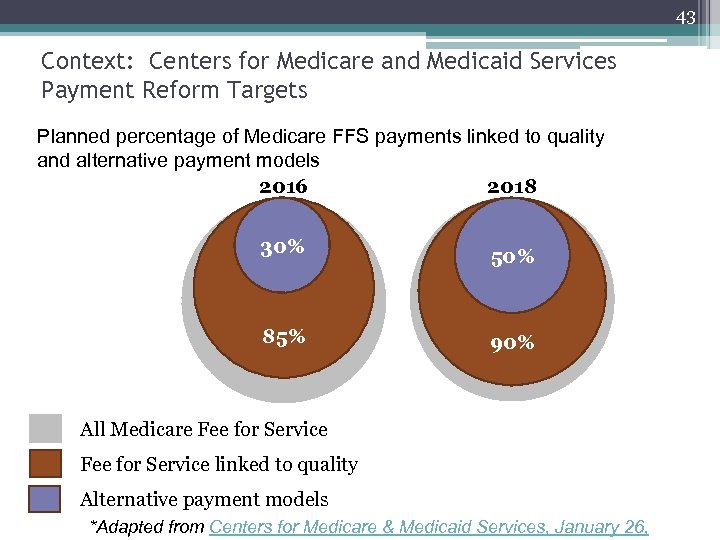 43

Context: Centers for Medicare and Medicaid Services Payment Reform Targets

Planned percentage of Medicare FFS payments linked to quality and alternative payment models

2016

30%

85%

2018

50%

90%

All Medicare Fee for Service

Fee for Service linked to quality

Alternative payment models

*Adapted from Centers for Medicare & Medicaid Services, January 26,